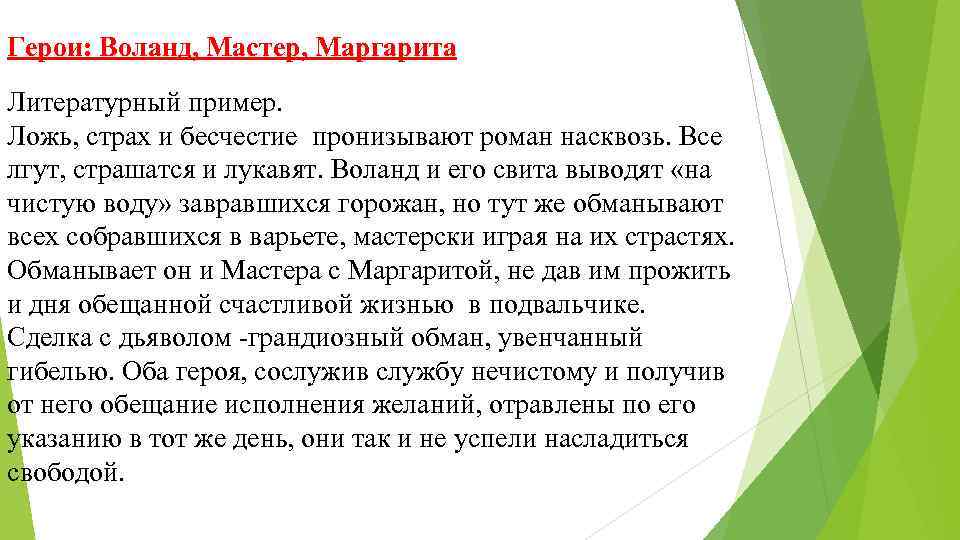 Герои: Воланд, Мастер, Маргарита

Литературный пример.
Ложь, страх и бесчестие пронизывают роман насквозь. Все лгут, страшатся и лукавят. Воланд и его свита выводят «на чистую воду» завравшихся горожан, но тут же обманывают всех собравшихся в варьете, мастерски играя на их страстях. Обманывает он и Мастера с Маргаритой, не дав им прожить и дня обещанной счастливой жизнью в подвальчике. Сделка с дьяволом -грандиозный обман, увенчанный гибелью. Оба героя, сослужив службу нечистому и получив от него обещание исполнения желаний, отравлены по его указанию в тот же день, они так и не успели насладиться свободой.